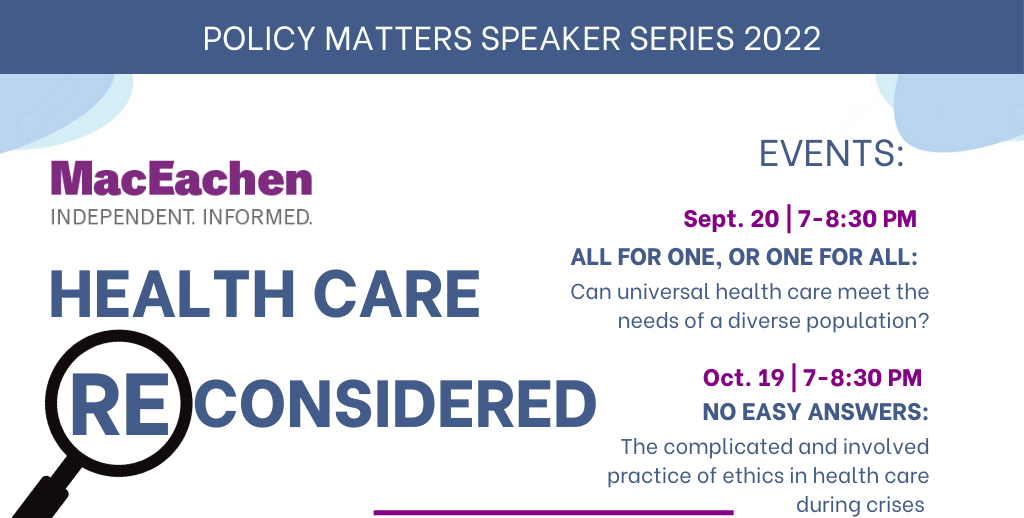 POLICY MATTERS SPEAKER SERIES 2022

MacEachen
INDEPENDENT. INFORMED.

HEALTH CARE RECONSIDERED

EVENTS:

Sept. 20 | 7-8:30 PM
ALL FOR ONE, OR ONE FOR ALL:
Can universal health care meet the needs of a diverse population?

Oct. 19 | 7-8:30 PM
NO EASY ANSWERS:
The complicated and involved practice of ethics in health care during crises